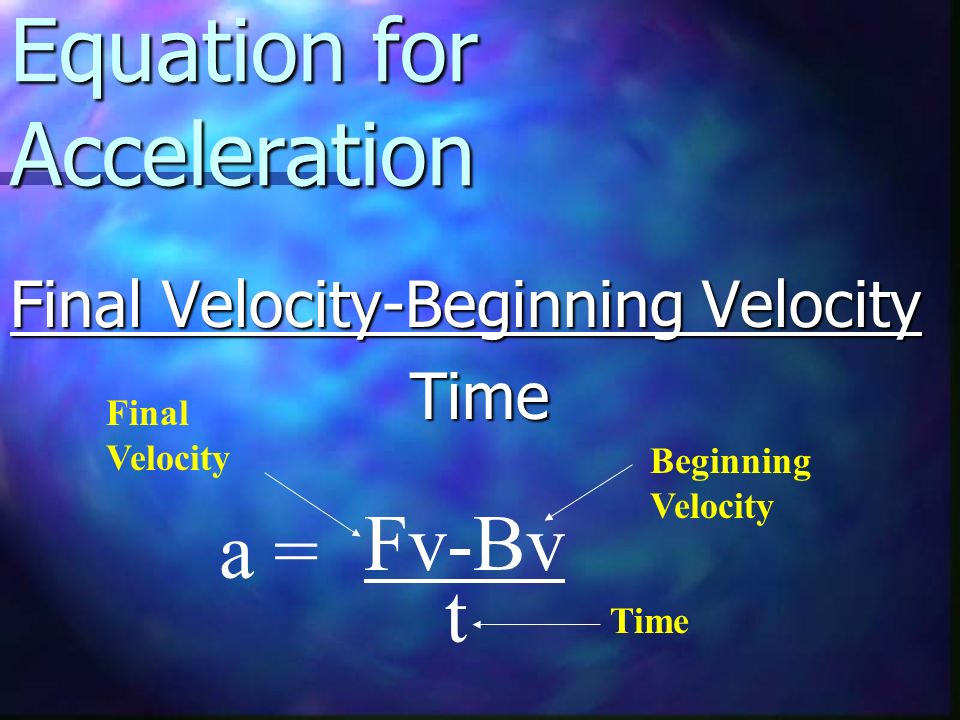 Equation for Acceleration

Final Velocity-Beginning Velocity
Time

Final Velocity

Beginning Velocity

$a = \frac{Fv-Bv}{t}$

Time